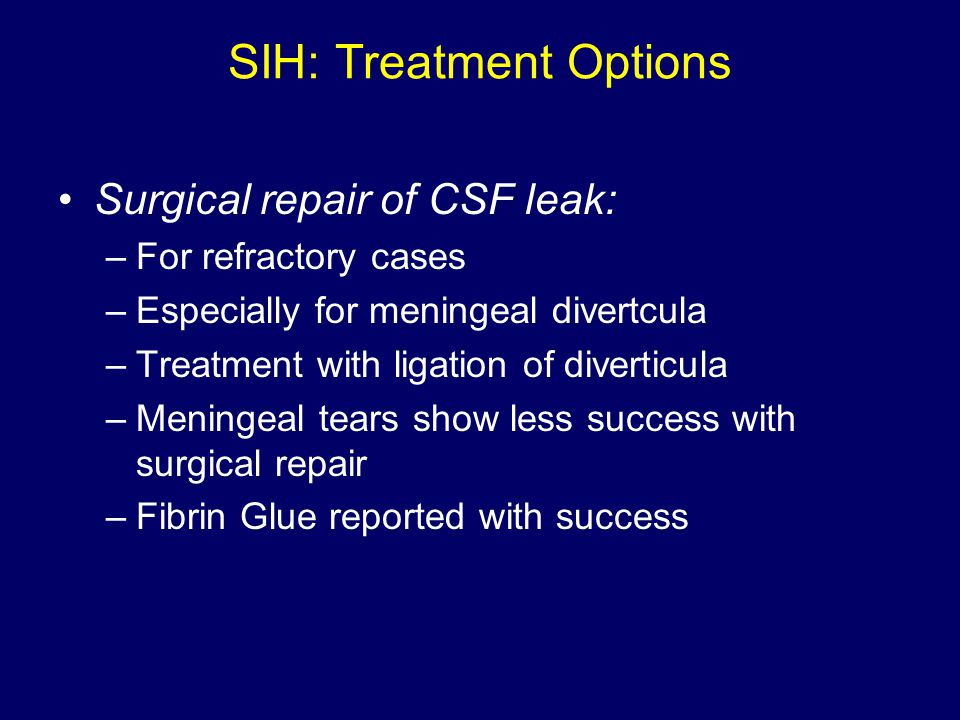 SIH: Treatment Options

• Surgical repair of CSF leak:
– For refractory cases
– Especially for meningeal divertcula
– Treatment with ligation of diverticula
– Meningeal tears show less success with surgical repair
– Fibrin Glue reported with success